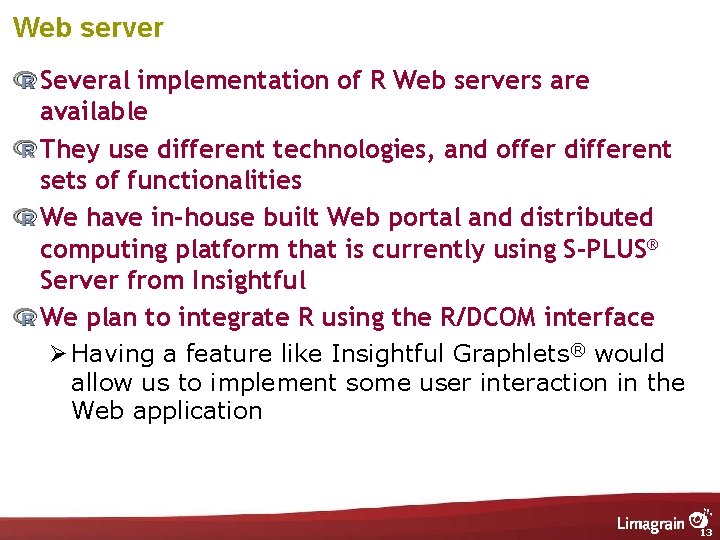 Web server

Several implementation of R Web servers are available

They use different technologies, and offer different sets of functionalities

We have in-house built Web portal and distributed computing platform that is currently using S-PLUS® Server from Insightful

We plan to integrate R using the R/DCOM interface

➢ Having a feature like Insightful Graphlets® would allow us to implement some user interaction in the Web application

Limagrain

13